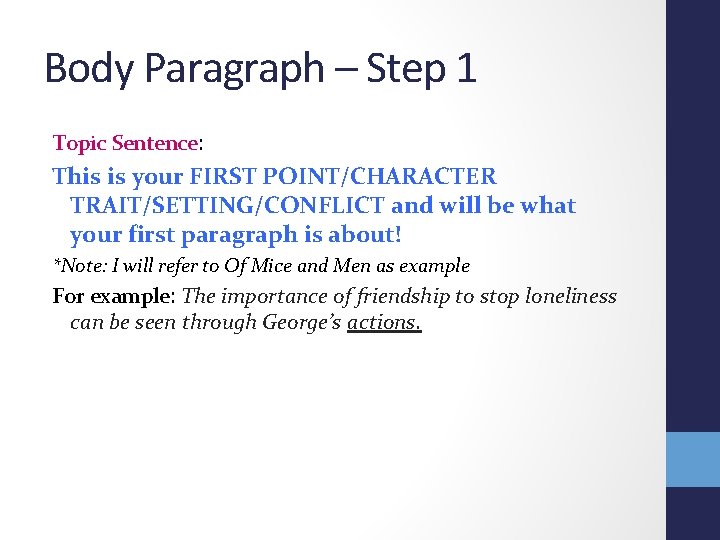 Body Paragraph – Step 1

Topic Sentence:

This is your FIRST POINT/CHARACTER TRAIT/SETTING/CONFLICT and will be what your first paragraph is about!

*Note: I will refer to Of Mice and Men as example

For example: The importance of friendship to stop loneliness can be seen through George's actions.